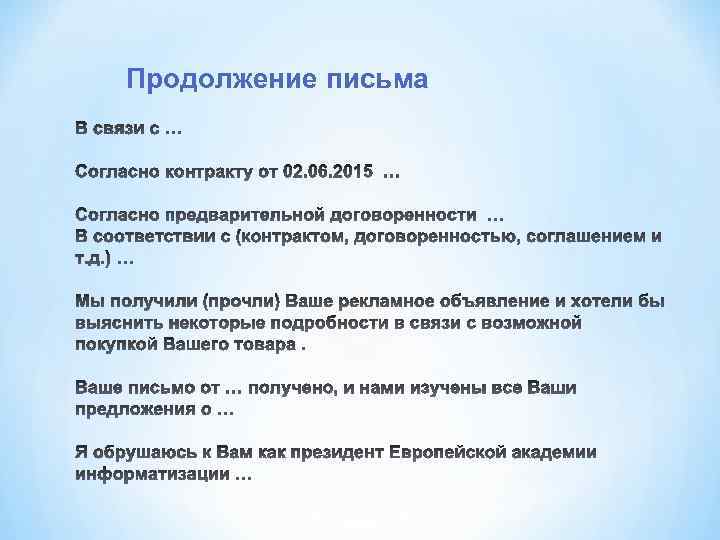 Продолжение письма

В связи с …

Согласно контракту от 02.06.2015 …

Согласно предварительной договоренности …
В соответствии с (контрактом, договоренностью, соглашением и т.д.) …

Мы получили (прочли) Ваше рекламное объявление и хотели бы выяснить некоторые подробности в связи с возможной покупкой Вашего товара .

Ваше письмо от … получено, и нами изучены все Ваши предложения о …

Я обрушаюсь к Вам как президент Европейской академии информатизации …